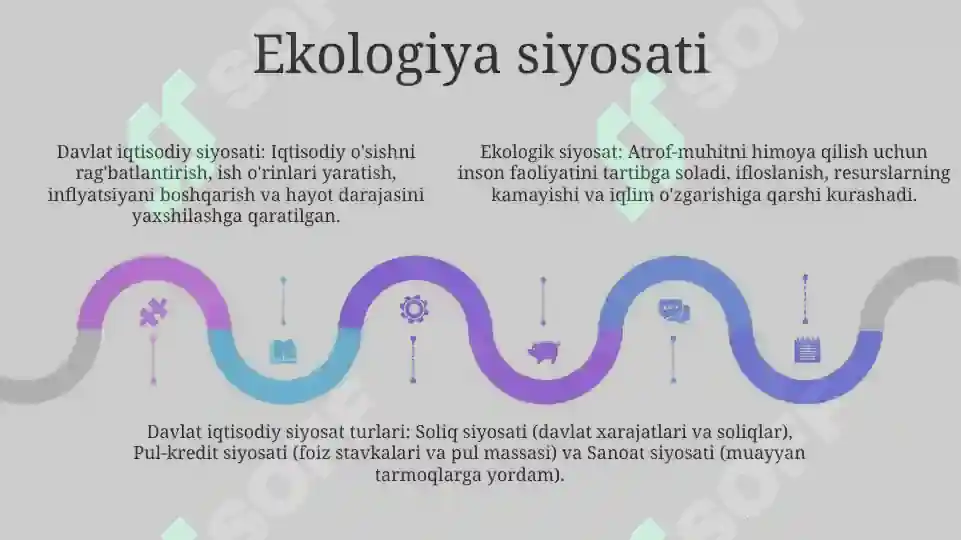 Ekologiya siyosati

Davlat iqtisodiy siyosati: Iqtisodiy o'sishni rag'batlantirish, ish o'rinlari yaratish, inflyatsiyani boshqarish va hayot darajasini yaxshilashga qaratilgan.

Ekologik siyosat: Atrof-muhitni himoya qilish uchun inson faoliyatini tartibga soladi, ifloslanish, resurslarning kamayishi va iqlim o'zgarishiga qarshi kurashadi.

Davlat iqtisodiy siyosat turlari: Soliq siyosati (davlat xarajatlari va soliqlar), Pul-kredit siyosati (foiz stavkalari va pul massasi) va Sanoat siyosati (muayyan tarmoqlarga yordam).